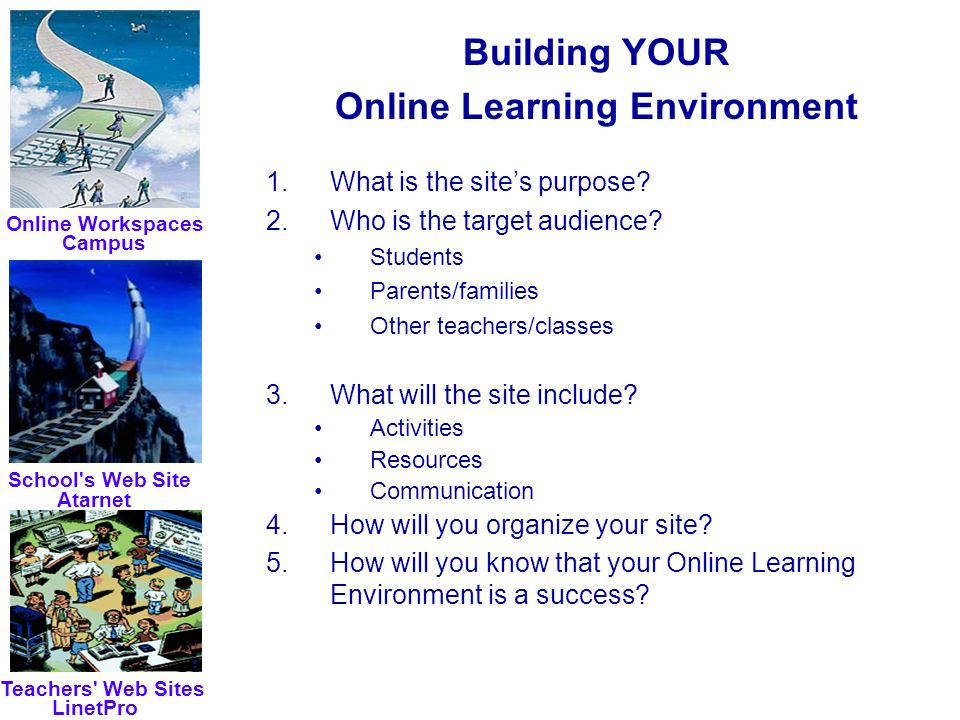 Online Workspaces Campus

School's Web Site Atarnet

Teachers' Web Sites LinetPro

Building YOUR
Online Learning Environment

1. What is the site's purpose?
2. Who is the target audience?
• Students
• Parents/families
• Other teachers/classes

3. What will the site include?
• Activities
• Resources
• Communication
4. How will you organize your site?
5. How will you know that your Online Learning Environment is a success?